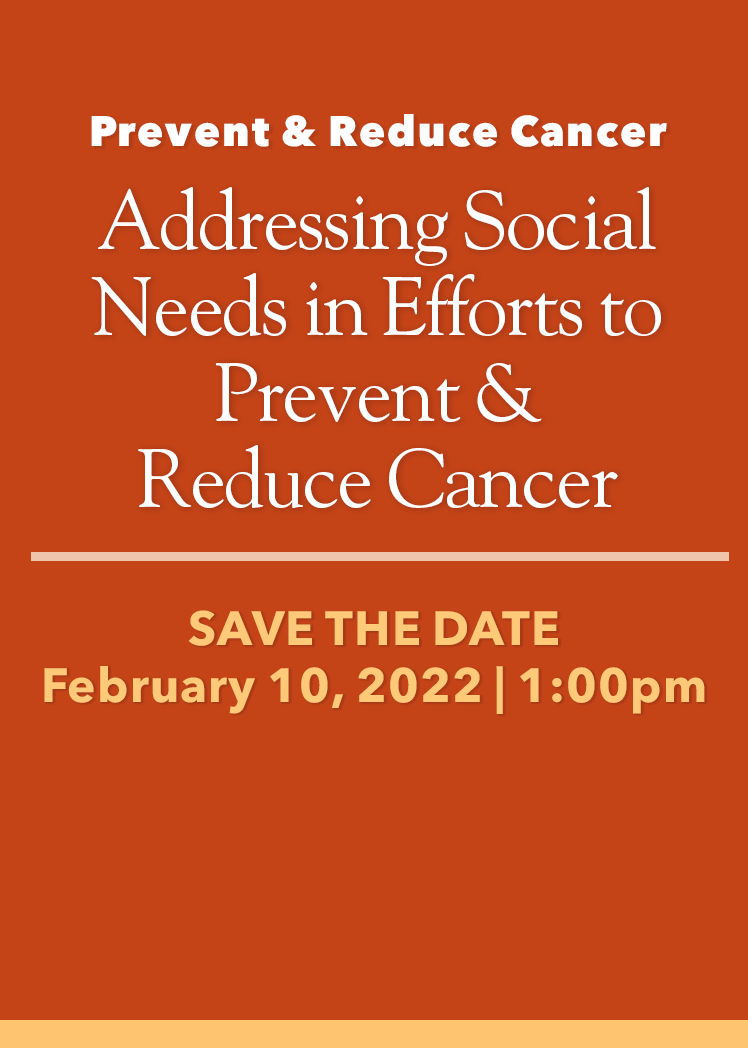 Prevent & Reduce Cancer

Addressing Social Needs in Efforts to Prevent & Reduce Cancer

SAVE THE DATE
February 10, 2022 | 1:00pm